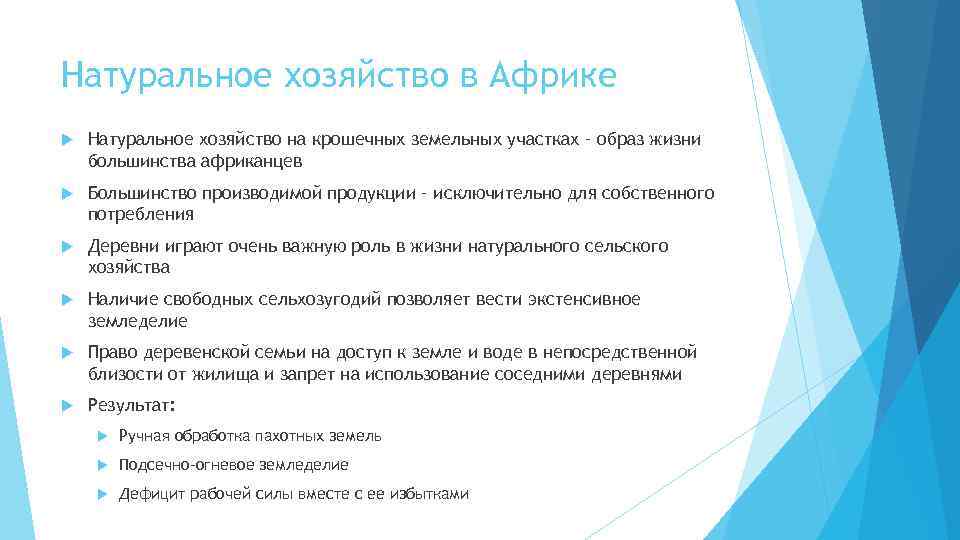 Натуральное хозяйство в Африке

Натуральное хозяйство на крошечных земельных участках - образ жизни большинства африканцев

Большинство производимой продукции - исключительно для собственного потребления

Деревни играют очень важную роль в жизни натурального сельского хозяйства

Наличие свободных сельхозугодий позволяет вести экстенсивное земледелие

Право деревенской семьи на доступ к земле и воде в непосредственной близости от жилища и запрет на использование соседними деревнями

Результат:

Ручная обработка пахотных земель

Подсечно-огневое земледелие

Дефицит рабочей силы вместе с ее избытками